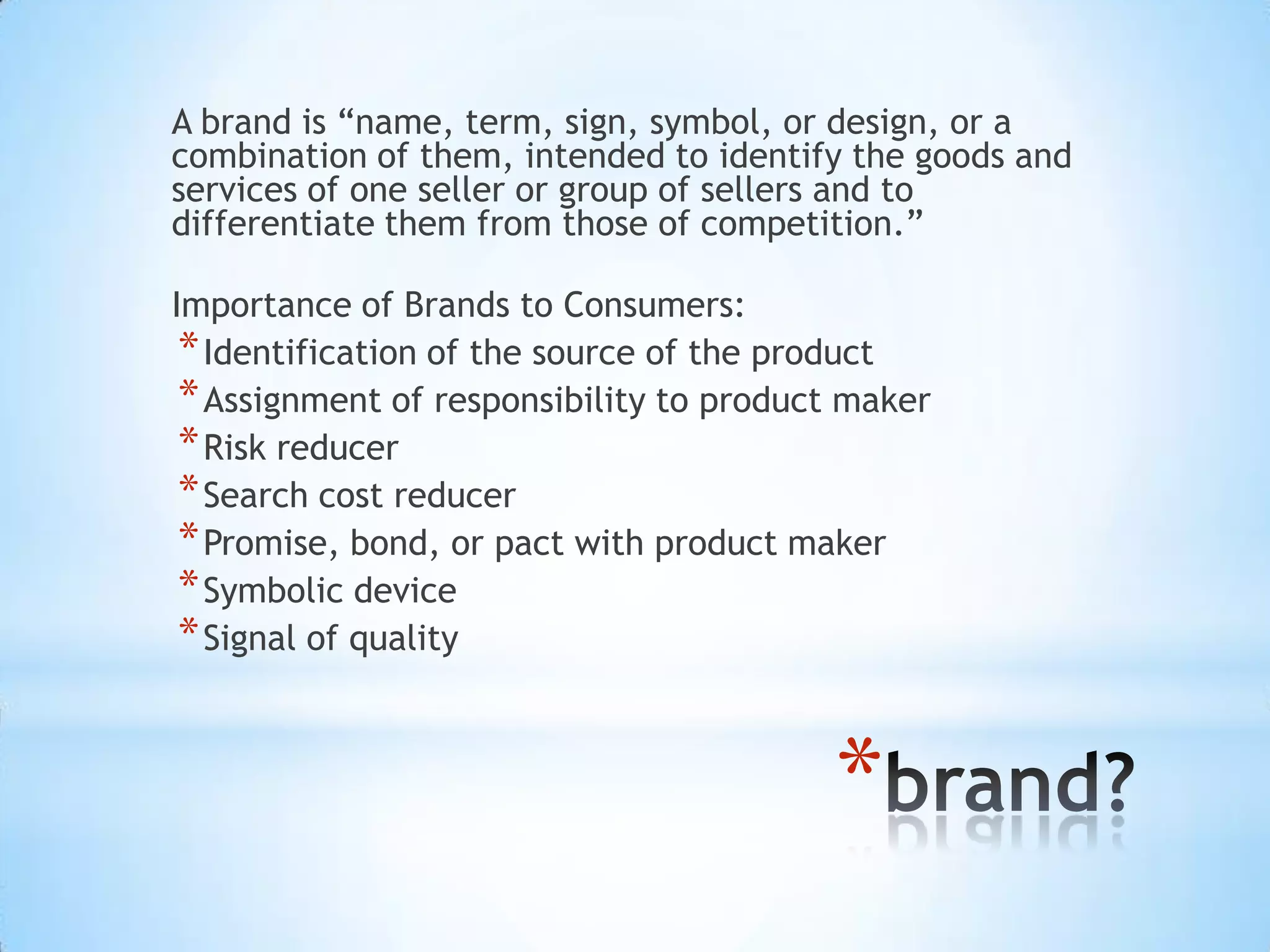 A brand is “name, term, sign, symbol, or design, or a combination of them, intended to identify the goods and services of one seller or group of sellers and to differentiate them from those of competition.”

Importance of Brands to Consumers:

* Identification of the source of the product
* Assignment of responsibility to product maker
* Risk reducer
* Search cost reducer
* Promise, bond, or pact with product maker
* Symbolic device
* Signal of quality

*brand?